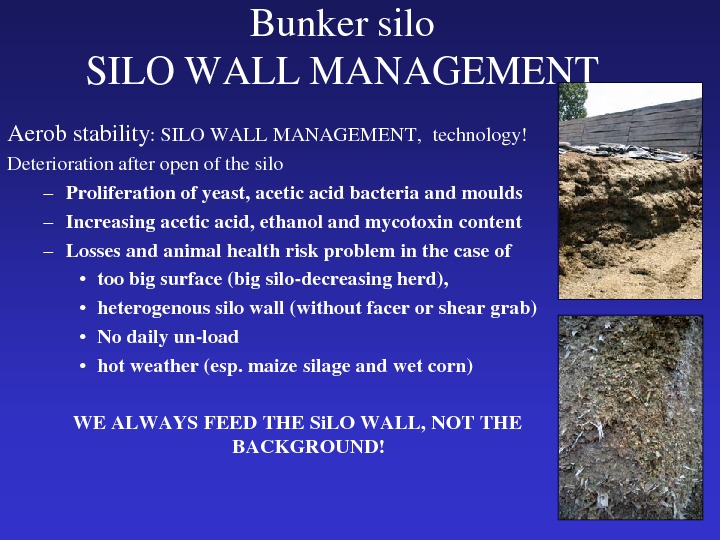 Bunker silo
SILO WALL MANAGEMENT

Aerob stability: SILO WALL MANAGEMENT, technology!

Deterioration after open of the silo

– Proliferation of yeast, acetic acid bacteria and moulds
– Increasing acetic acid, ethanol and mycotoxin content
– Losses and animal health risk problem in the case of
 • too big surface (big silo-decreasing herd),
 • heterogenous silo wall (without facer or shear grab)
 • No daily un-load
 • hot weather (esp. maize silage and wet corn)

WE ALWAYS FEED THE SiLO WALL, NOT THE BACKGROUND!